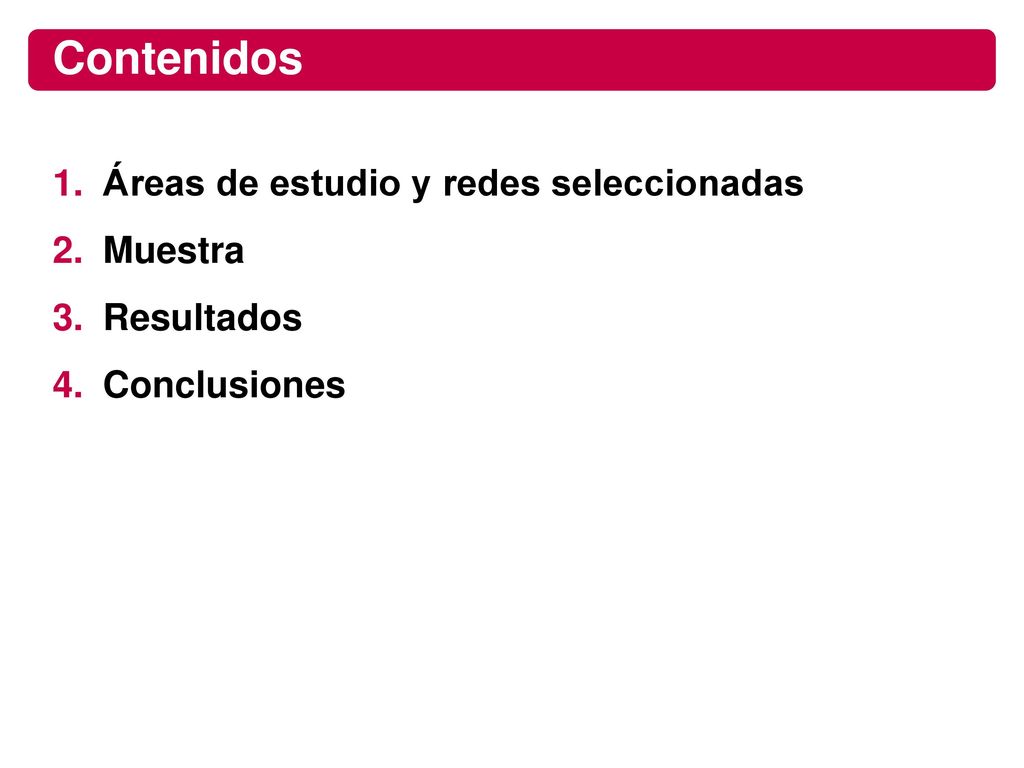 Contenidos

1. Áreas de estudio y redes seleccionadas
2. Muestra
3. Resultados
4. Conclusiones